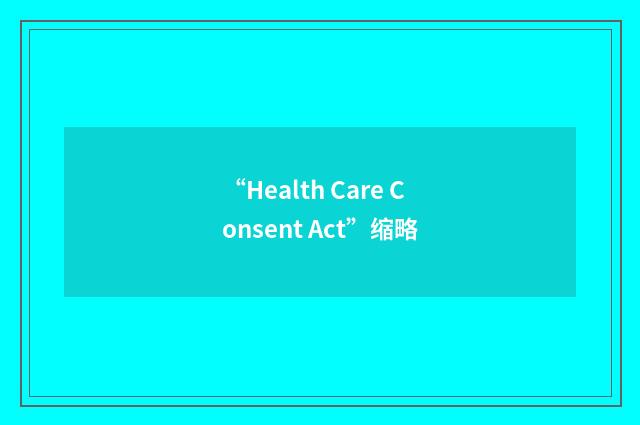 “Health Care Consent Act”缩略